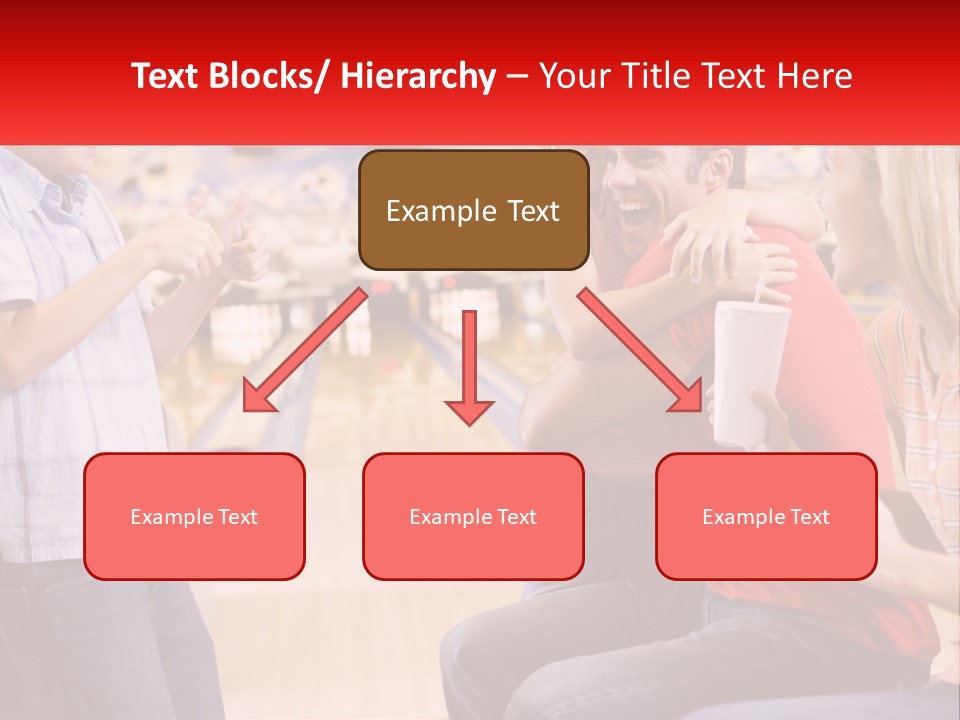 Text Blocks/ Hierarchy – Your Title Text Here

Example Text

Example Text

Example Text

Example Text